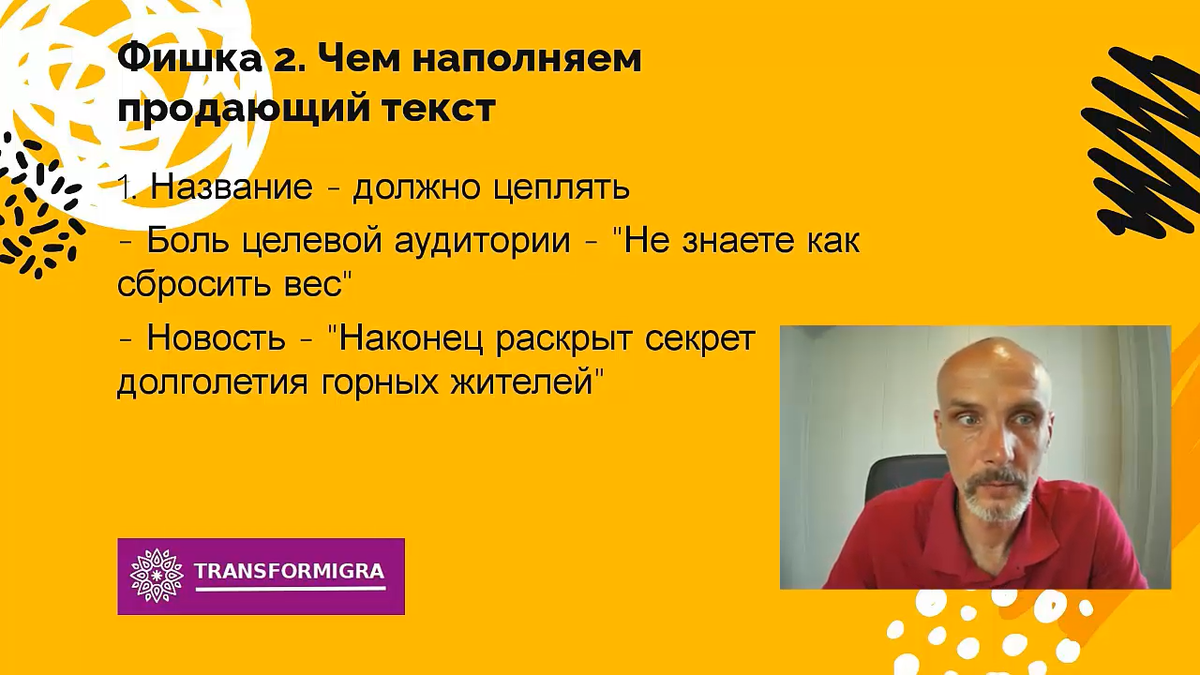 Фишка 2. Чем наполняем продающий текст

1. Название - должно цеплять

- Боль целевой аудитории - "Не знаете как сбросить вес"

- Новость - "Наконец раскрыт секрет долголетия горных жителей"

TRANSFORMIGRA